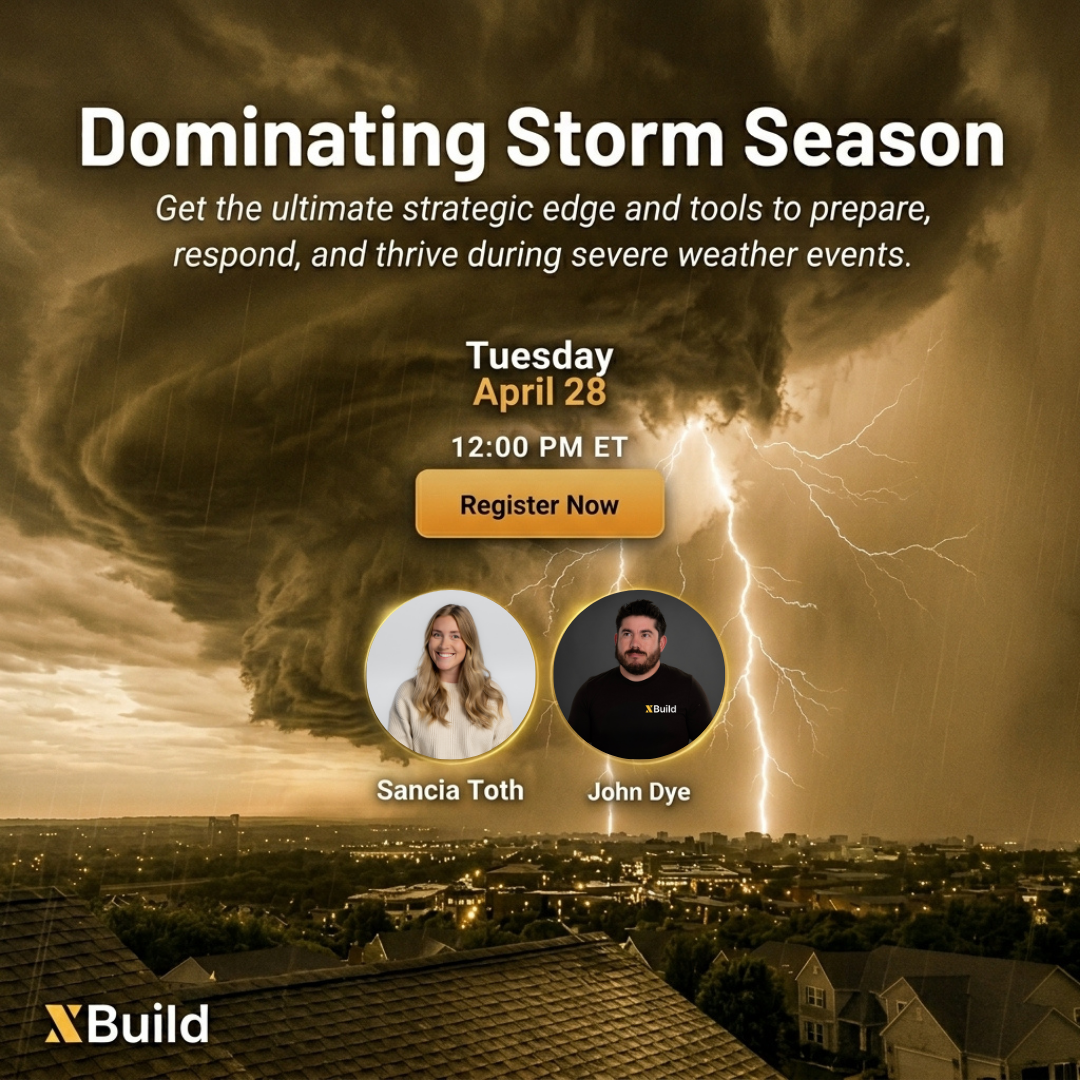 Dominating Storm Season

Get the ultimate strategic edge and tools to prepare, respond, and thrive during severe weather events.

Tuesday
April 28

12:00 PM ET

Register Now

XBuild

Sancia Toth

John Dye

XBuild